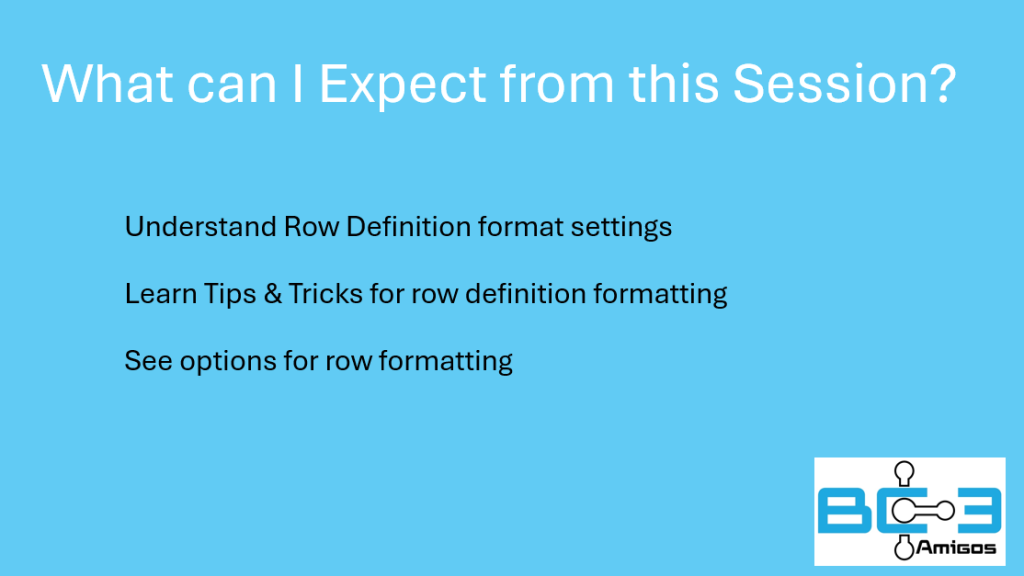 What can I Expect from this Session?

Understand Row Definition format settings

Learn Tips & Tricks for row definition formatting

See options for row formatting

BC3
Amigos